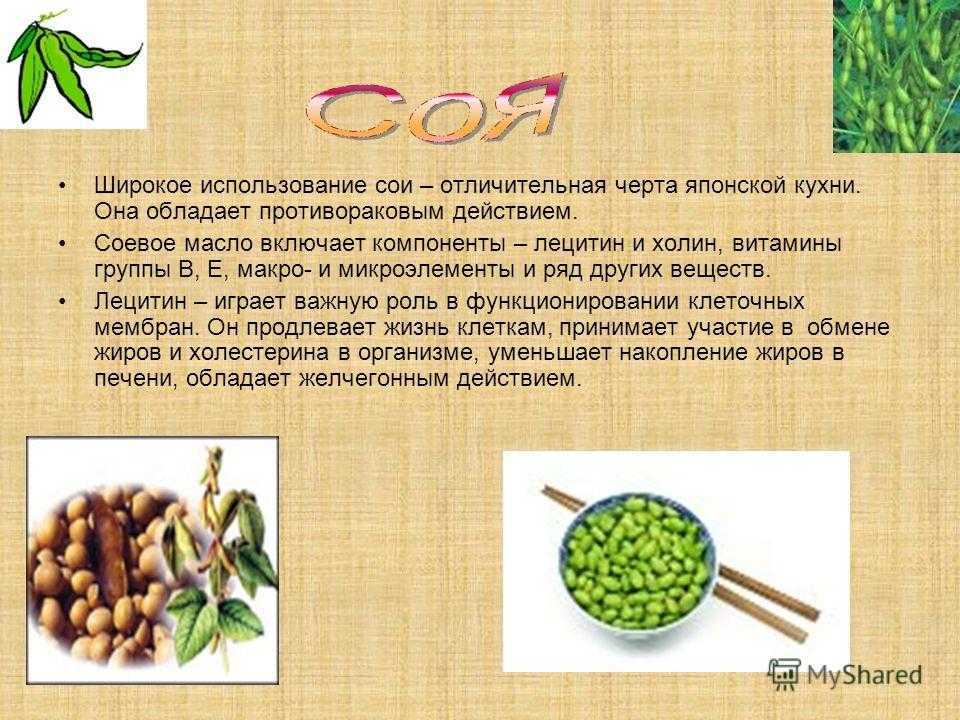 Соя

• Широкое использование сои – отличительная черта японской кухни. Она обладает противораковым действием.

• Соевое масло включает компоненты – лецитин и холин, витамины группы В, Е, макро- и микроэлементы и ряд других веществ.

• Лецитин – играет важную роль в функционировании клеточных мембран. Он продлевает жизнь клеткам, принимает участие в обмене жиров и холестерина в организме, уменьшает накопление жиров в печени, обладает желчегонным действием.

MyShared